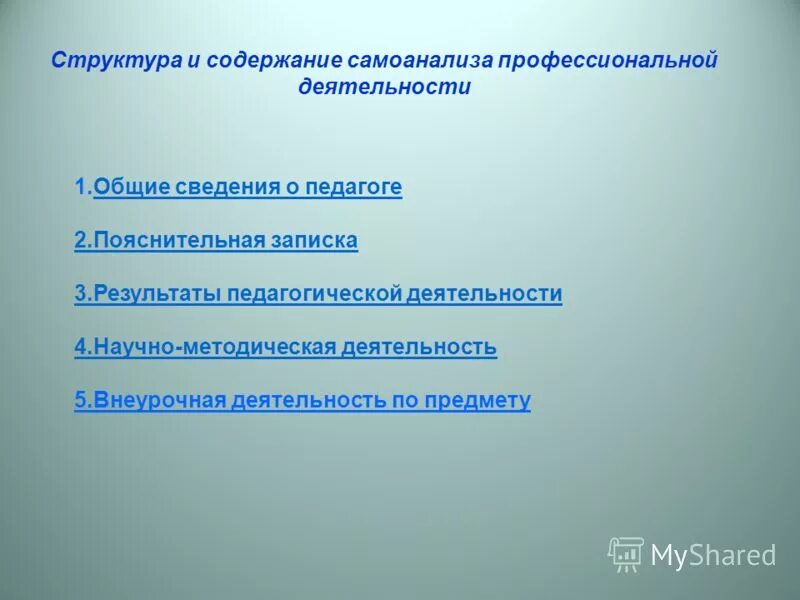 Структура и содержание самоанализа профессиональной деятельности

1.Общие сведения о педагоге

2.Пояснительная записка

3.Результаты педагогической деятельности

4.Научно-методическая деятельность

5.Внеурочная деятельность по предмету

MyShared